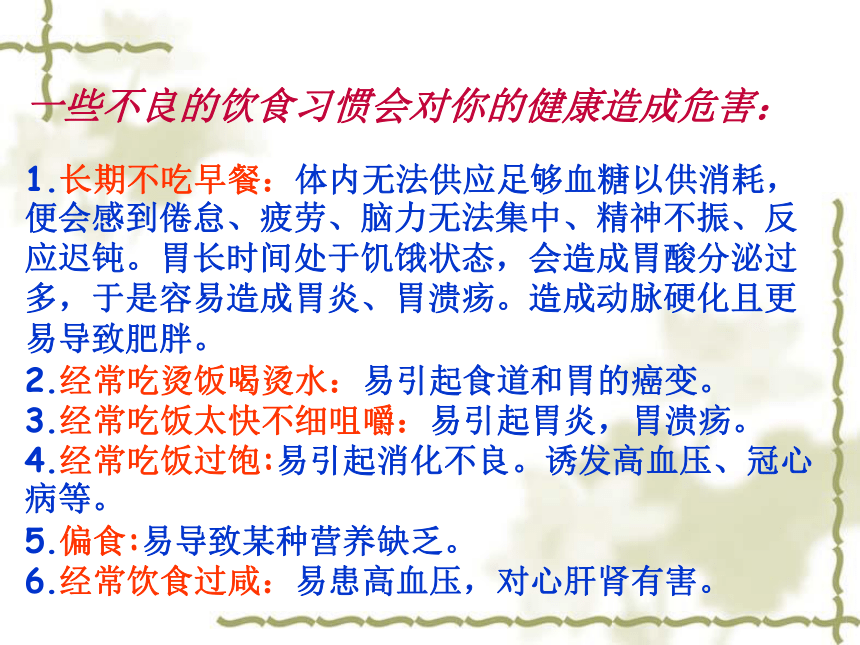 一些不良的饮食习惯会对你的健康造成危害：

1.长期不吃早餐：体内无法供应足够血糖以供消耗，便会感到倦怠、疲劳、脑力无法集中、精神不振、反应迟钝。胃长时间处于饥饿状态，会造成胃酸分泌过多，于是容易造成胃炎、胃溃疡。造成动脉硬化且更易导致肥胖。

2.经常吃烫饭喝烫水：易引起食道和胃的癌变。

3.经常吃饭太快不细咀嚼：易引起胃炎，胃溃疡。

4.经常吃饭过饱:易引起消化不良。诱发高血压、冠心病等。

5.偏食:易导致某种营养缺乏。

6.经常饮食过咸：易患高血压，对心肝肾有害。